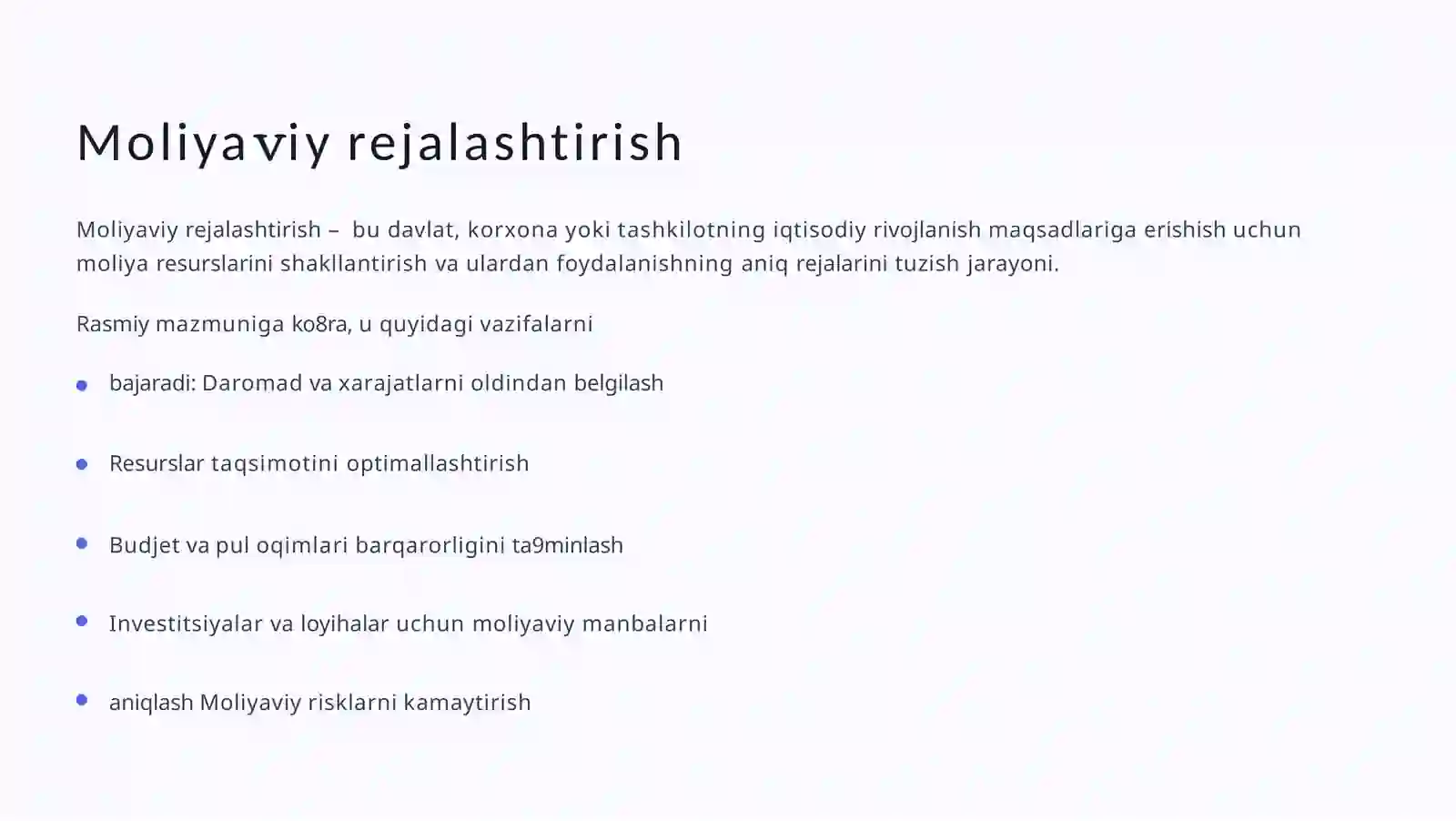 Moliyaviy rejalashtirish

Moliyaviy rejalashtirish – bu davlat, korxona yoki tashkilotning iqtisodiy rivojlanish maqsadlariga erishish uchun moliya resurslarini shakllantirish va ulardan foydalanishning aniq rejalarini tuzish jarayoni.

Rasmiy mazmuniga ko8ra, u quyidagi vazifalarni

- bajaradi: Daromad va xarajatlarni oldindan belgilash
- Resurslar taqsimotini optimallashtirish
- Budjet va pul oqimlari barqarorligini ta9minlash
- Investitsiyalar va loyihalar uchun moliyaviy manbalarni
- aniqlash Moliyaviy risklarni kamaytirish